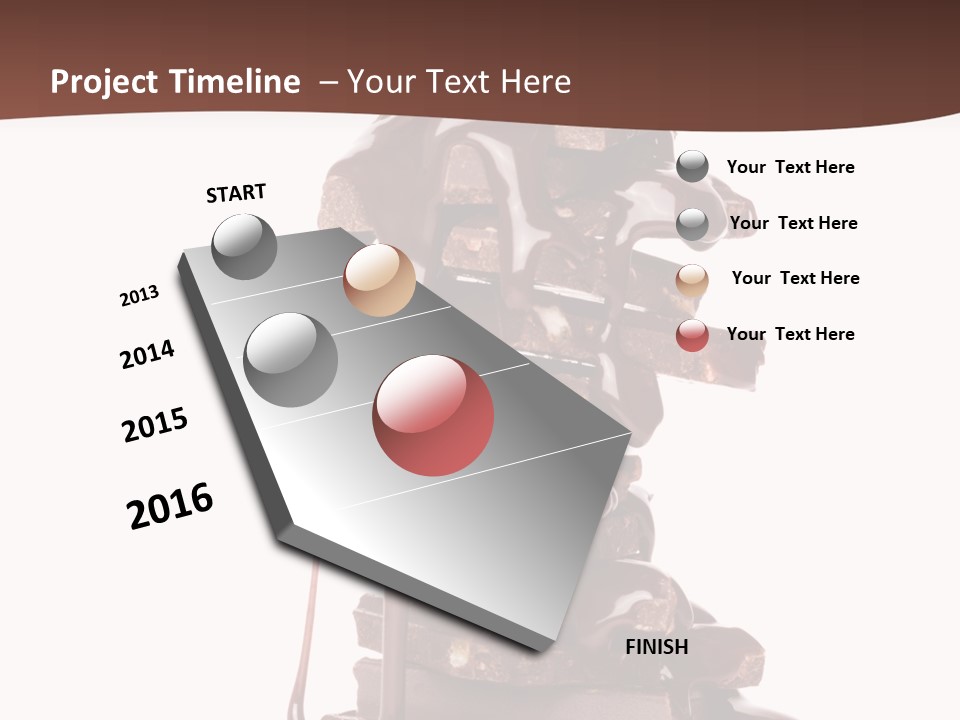 Project Timeline – Your Text Here

START

2013

2014

2015

2016

FINISH

Your Text Here

Your Text Here

Your Text Here

Your Text Here